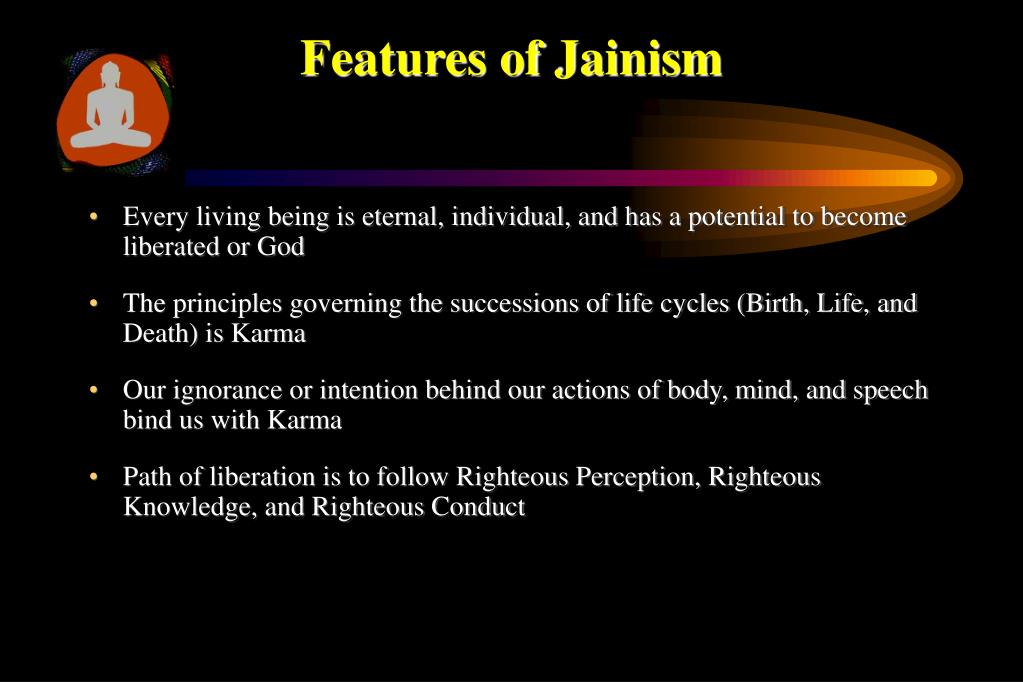 Features of Jainism

• Every living being is eternal, individual, and has a potential to become liberated or God

• The principles governing the successions of life cycles (Birth, Life, and Death) is Karma

• Our ignorance or intention behind our actions of body, mind, and speech bind us with Karma

• Path of liberation is to follow Righteous Perception, Righteous Knowledge, and Righteous Conduct